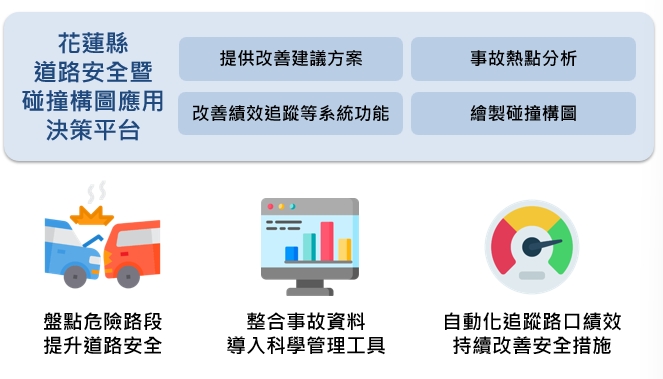 花蓮縣
道路安全暨
碰撞構圖應用
決策平台

提供改善建議方案

事故熱點分析

改善績效追蹤等系統功能

繪製碰撞構圖

盤點危險路段
提升道路安全

整合事故資料
導入科學管理工具

自動化追蹤路口績效
持續改善安全措施